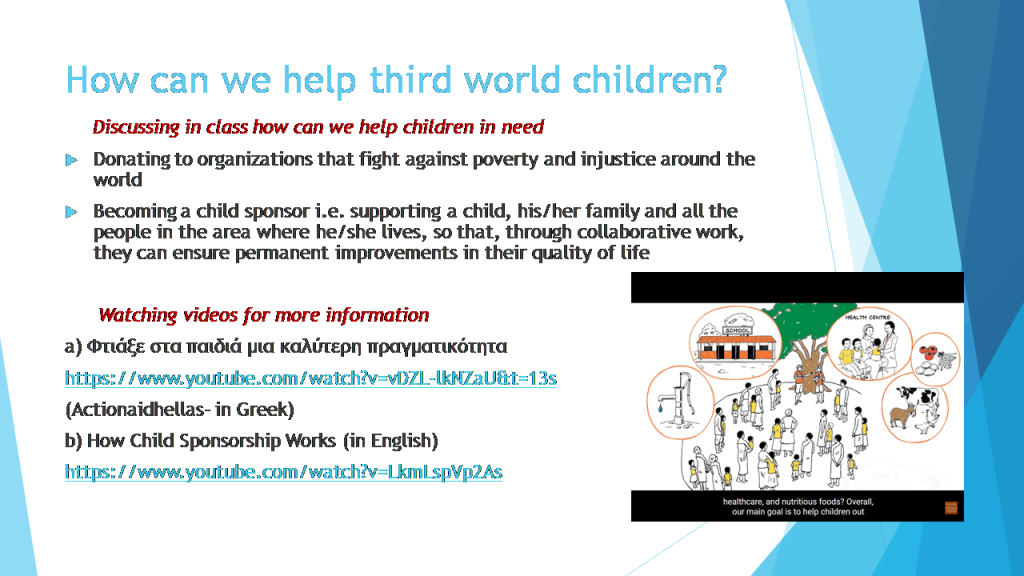 How can we help third world children?

Discussing in class how can we help children in need

Donating to organizations that fight against poverty and injustice around the world

Becoming a child sponsor i.e. supporting a child, his/her family and all the people in the area where he/she lives, so that, through collaborative work, they can ensure permanent improvements in their quality of life

Watching videos for more information

a) Φτιάξε στα παιδιά μια καλύτερη πραγματικότητα

https://www.youtube.com/watch?v=vDZL-lkNZaU&t=13s

(Actionaidhellas- in Greek)

b) How Child Sponsorship Works (in English)

https://www.youtube.com/watch?v=LkmLspVp2As

SCHOOL

HEALTH CENTRE

healthcare, and nutritious foods? Overall, our main goal is to help children out